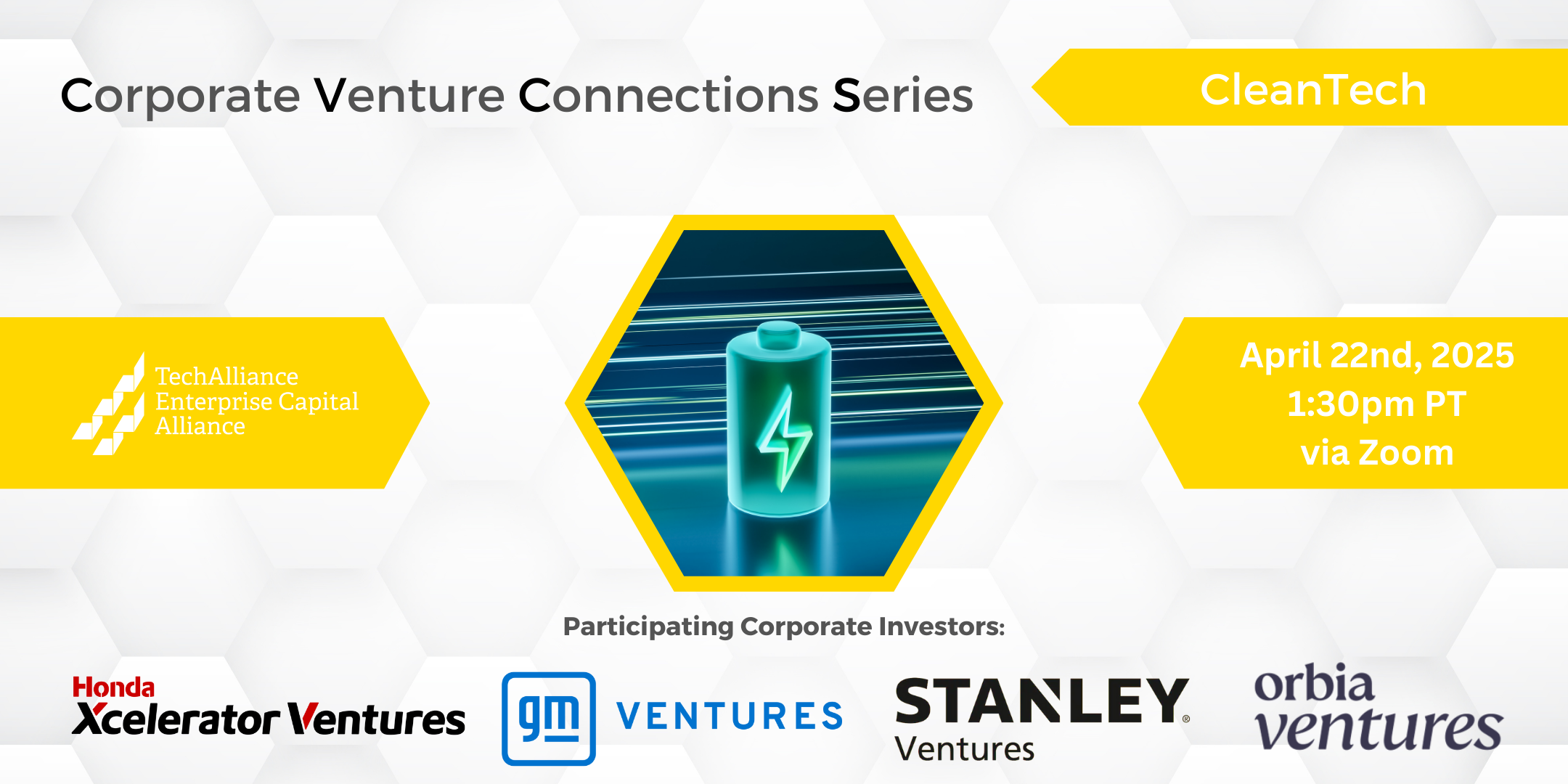 Corporate Venture Connections Series

CleanTech

TechAlliance
Enterprise Capital
Alliance

April 22nd, 2025
1:30pm PT
via Zoom

Participating Corporate Investors:

Honda
Xcelerator Ventures

gm VENTURES

STANLEY®
Ventures

orbia
ventures